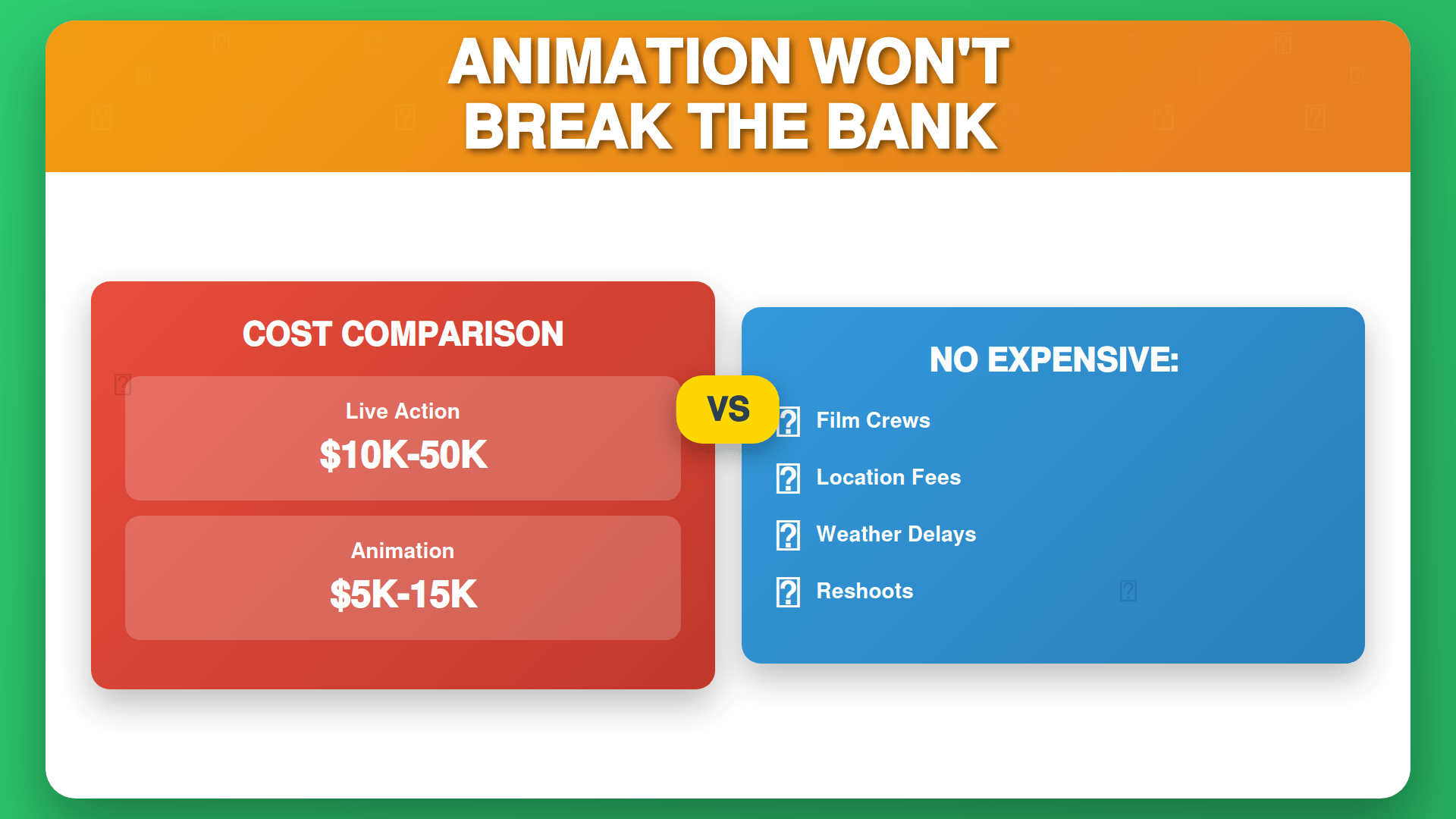 ANIMATION WON'T BREAK THE BANK

COST COMPARISON

Live Action
$10K-50K

Animation
$5K-15K

VS

NO EXPENSIVE:

Film Crews

Location Fees

Weather Delays

Reshoots